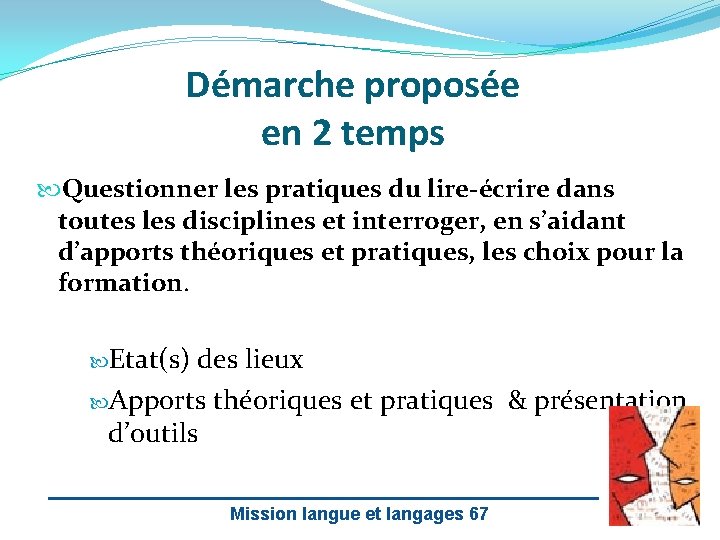 Démarche proposée
en 2 temps

Questionner les pratiques du lire-écrire dans toutes les disciplines et interroger, en s'aidant d'apports théoriques et pratiques, les choix pour la formation.

Etat(s) des lieux

Apports théoriques et pratiques & présentation d'outils

Mission langue et langages 67